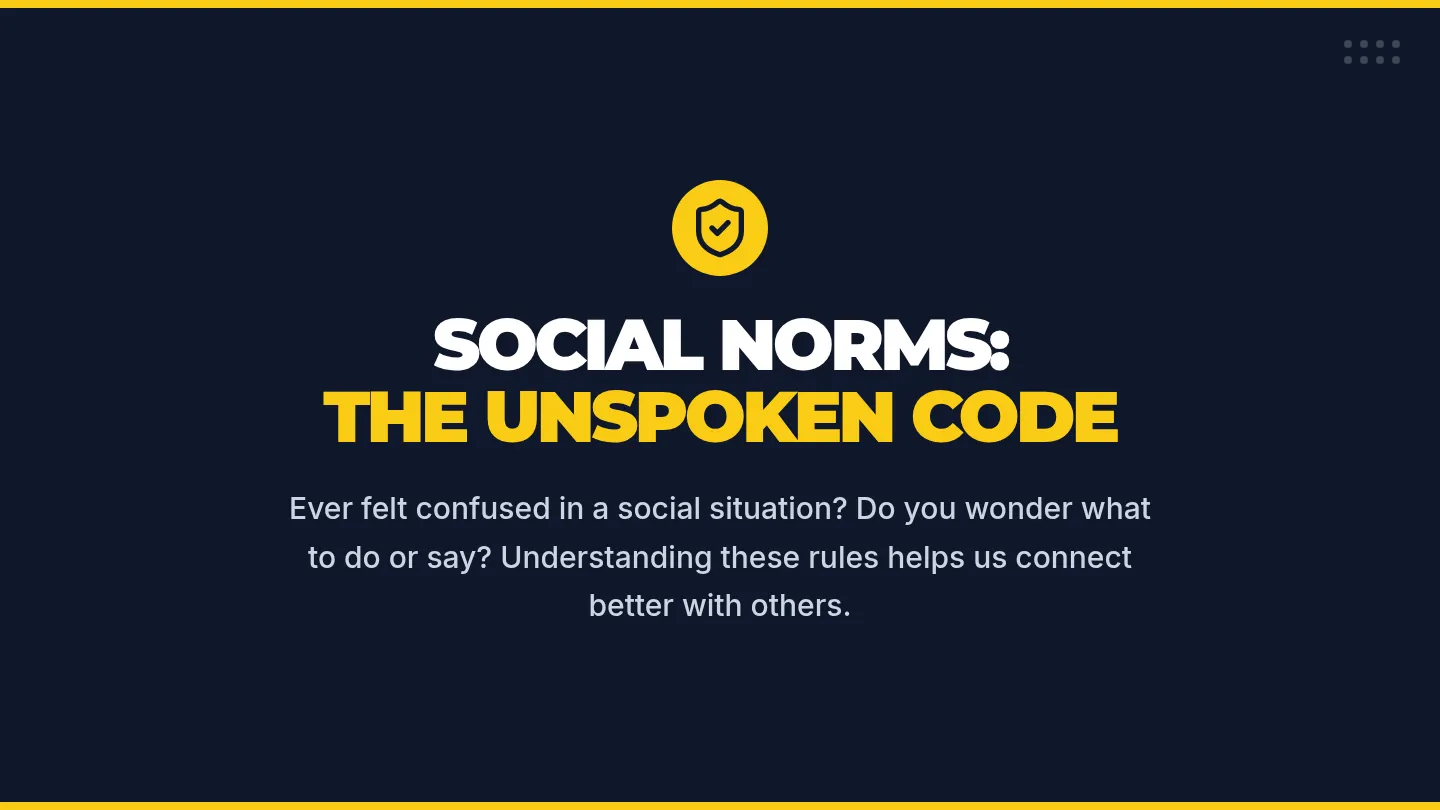 SOCIAL NORMS:
THE UNSPOKEN CODE

Ever felt confused in a social situation? Do you wonder what to do or say? Understanding these rules helps us connect better with others.